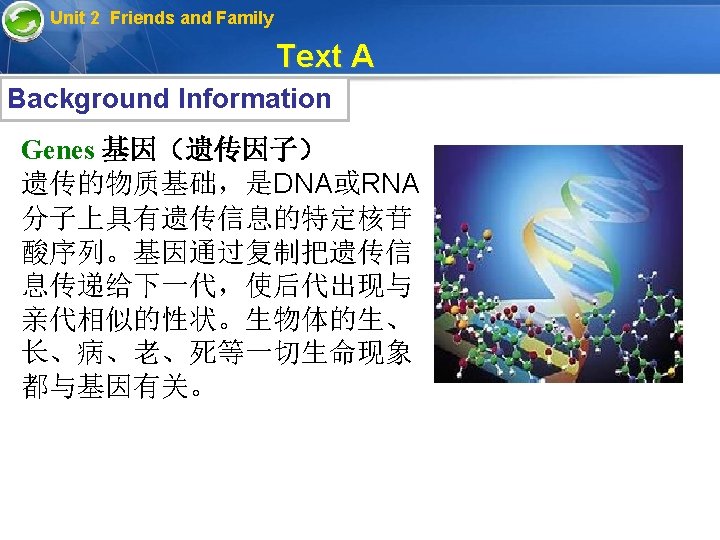 Unit 2 Friends and Family

Text A

Background Information

Genes 基因（遗传因子）
遗传的物质基础，是DNA或RNA分子上具有遗传信息的特定核苷酸序列。基因通过复制把遗传信息传递给下一代，使后代出现与亲代相似的性状。生物体的生、长、病、老、死等一切生命现象都与基因有关。